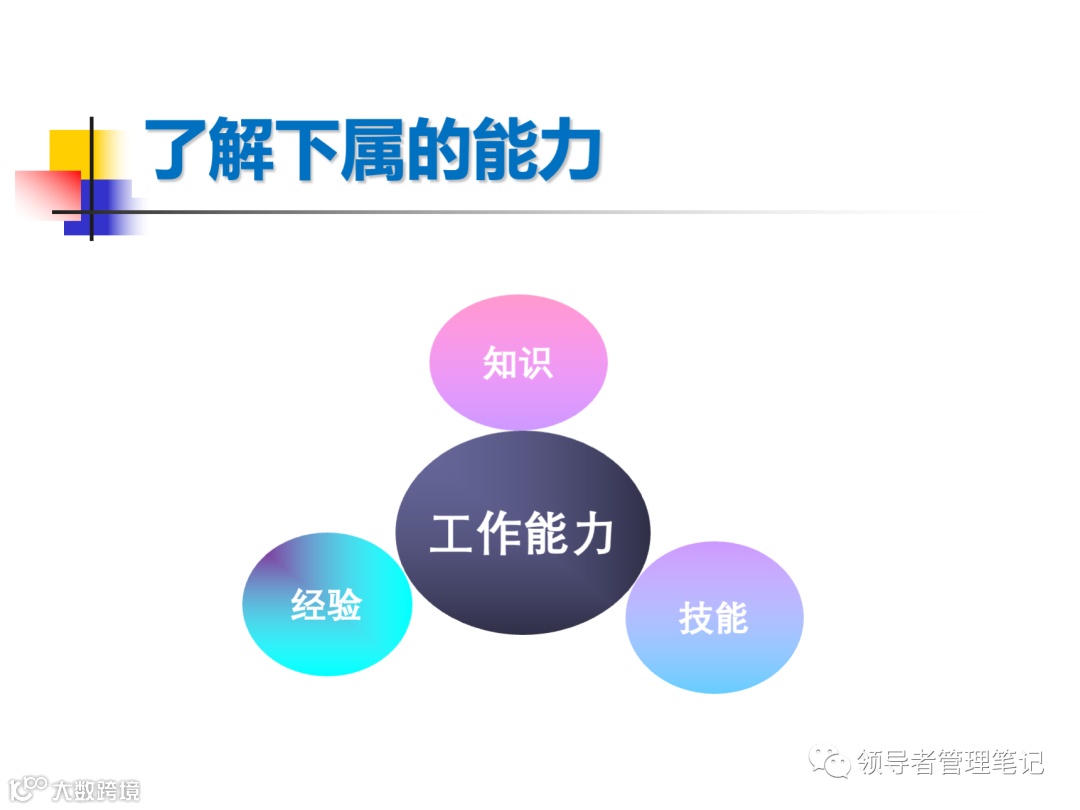 了解下属的能力

知识

工作能力

经验

技能

领导者管理笔记

大数跨境